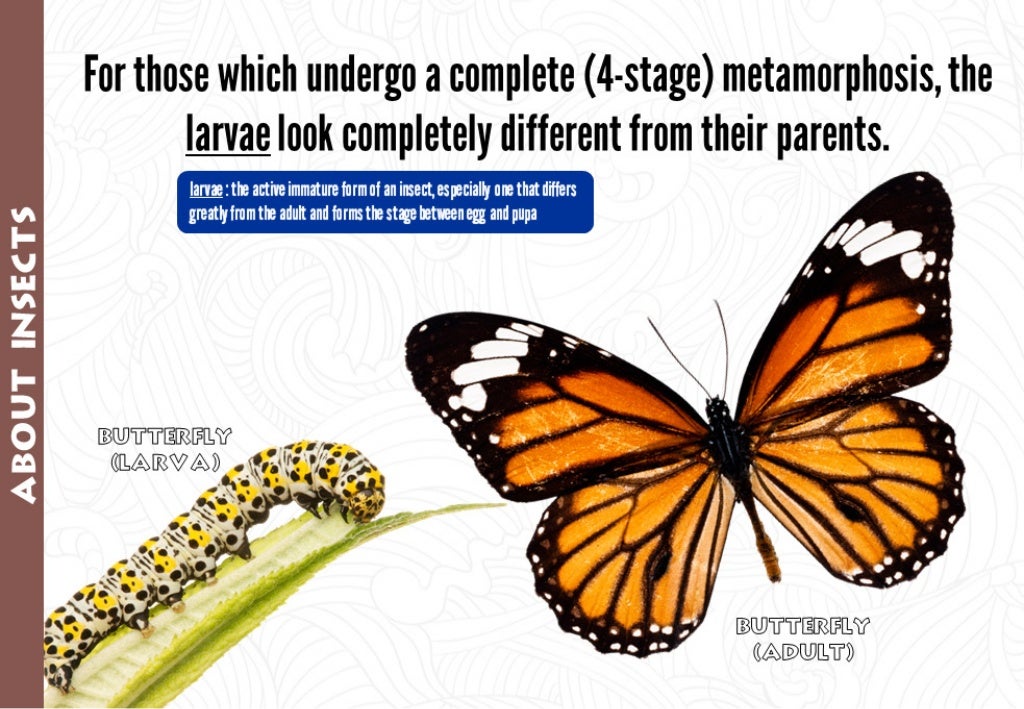 ABOUT INSECTS

For those which undergo a complete (4-stage) metamorphosis, the larvae look completely different from their parents.

larvae : the active immature form of an insect, especially one that differs greatly from the adult and forms the stage between egg and pupa

BUTTERFLY (LARVA)

BUTTERFLY (ADULT)